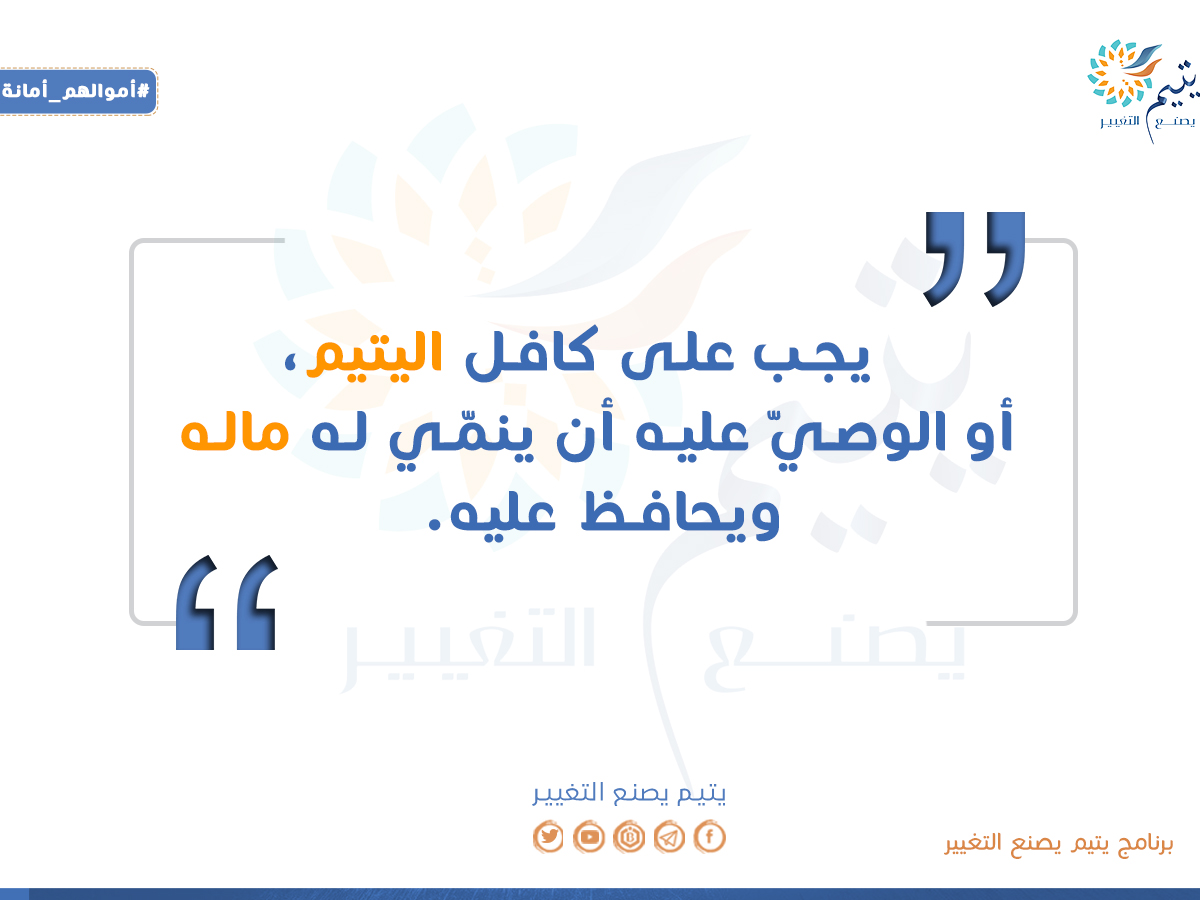 يتيم
يصنع التغيير

#أموالهم_أمانة

يجب على كافل اليتيم،
أو الوصيّ عليه أن ينمّي له ماله
ويحافظ عليه.

يتيم يصنع التغيير

برنامج يتيم يصنع التغيير